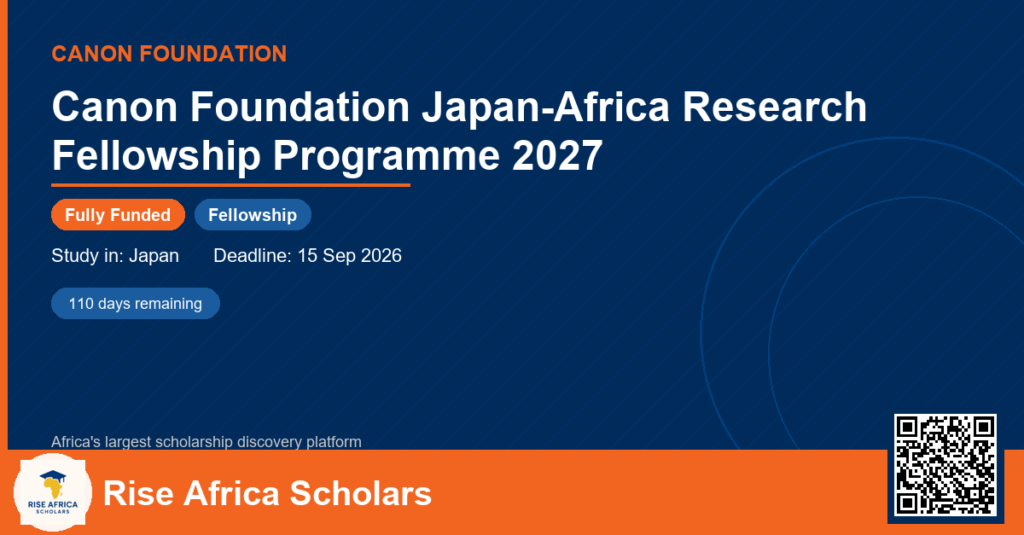 CANON FOUNDATION

Canon Foundation Japan-Africa Research Fellowship Programme 2027

Fully Funded
Fellowship

Study in: Japan
Deadline: 15 Sep 2026

110 days remaining

Africa's largest scholarship discovery platform

RISE AFRICA SCHOLARS

Rise Africa Scholars